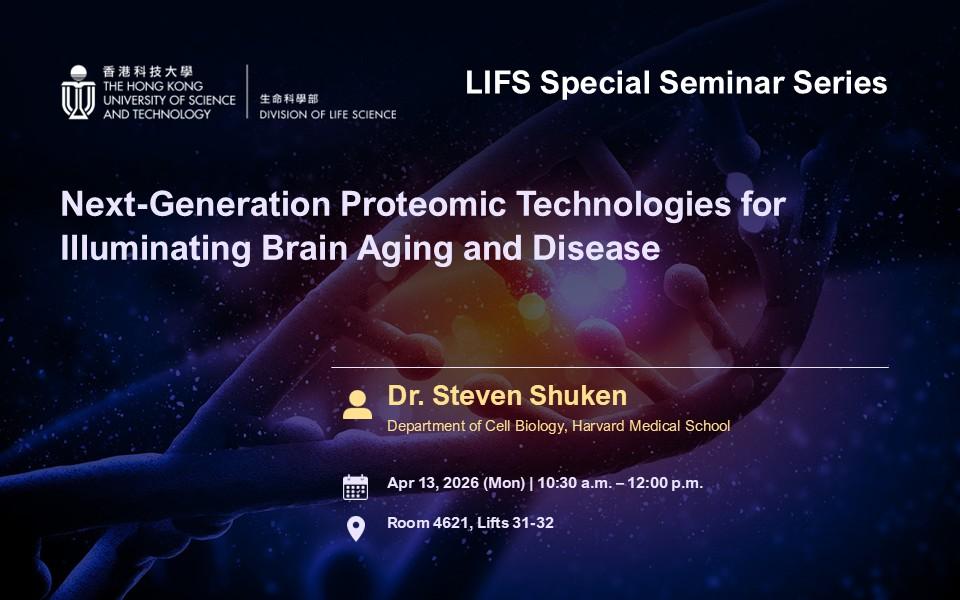 香港科技大學
THE HONG KONG
UNIVERSITY OF SCIENCE
AND TECHNOLOGY

生命科學部
DIVISION OF LIFE SCIENCE

LIFS Special Seminar Series

Next-Generation Proteomic Technologies for Illuminating Brain Aging and Disease

Dr. Steven Shuken
Department of Cell Biology, Harvard Medical School

Apr 13, 2026 (Mon) | 10:30 a.m. – 12:00 p.m.

Room 4621, Lifts 31-32